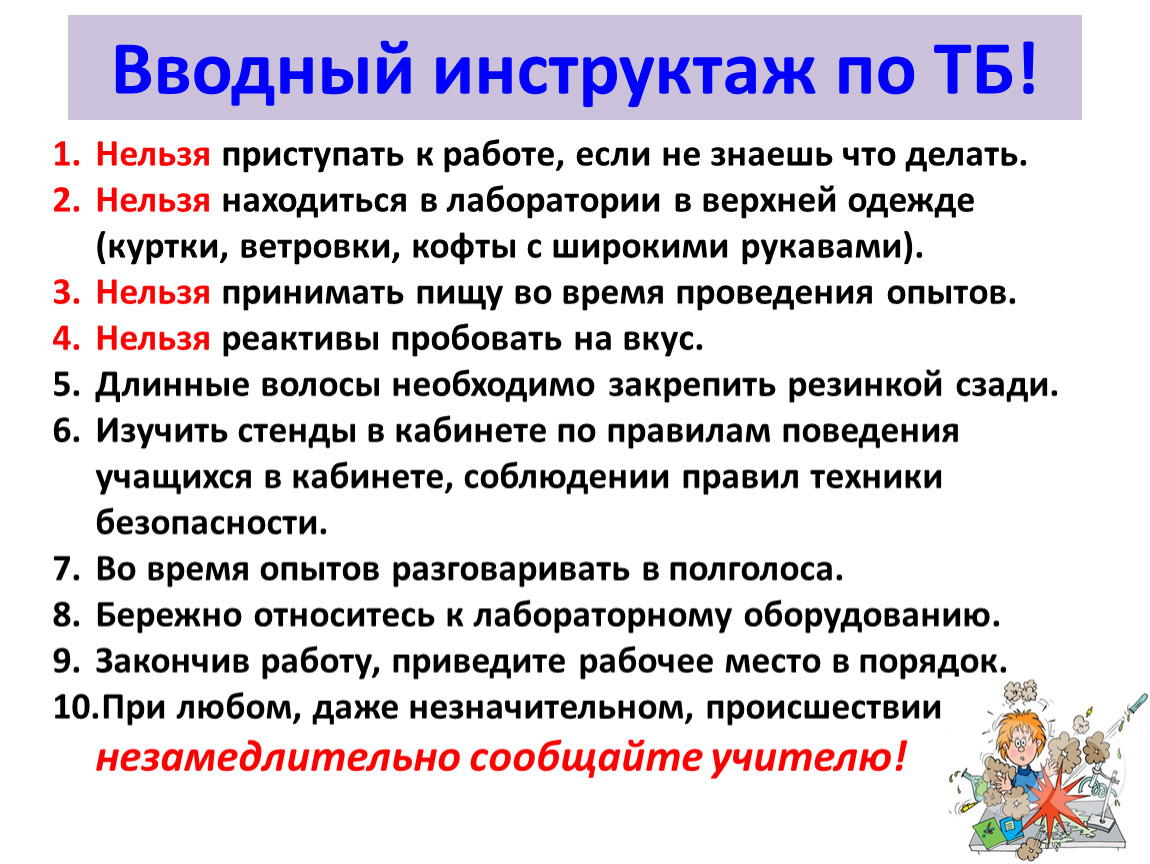 Вводный инструктаж по ТБ!

1. Нельзя приступать к работе, если не знаешь что делать.
2. Нельзя находиться в лаборатории в верхней одежде (куртки, ветровки, кофты с широкими рукавами).
3. Нельзя принимать пищу во время проведения опытов.
4. Нельзя реактивы пробовать на вкус.
5. Длинные волосы необходимо закрепить резинкой сзади.
6. Изучить стенды в кабинете по правилам поведения учащихся в кабинете, соблюдении правил техники безопасности.
7. Во время опытов разговаривать в полголоса.
8. Бережно относитесь к лабораторному оборудованию.
9. Закончив работу, приведите рабочее место в порядок.
10. При любом, даже незначительном, происшествии незамедлительно сообщайте учителю!